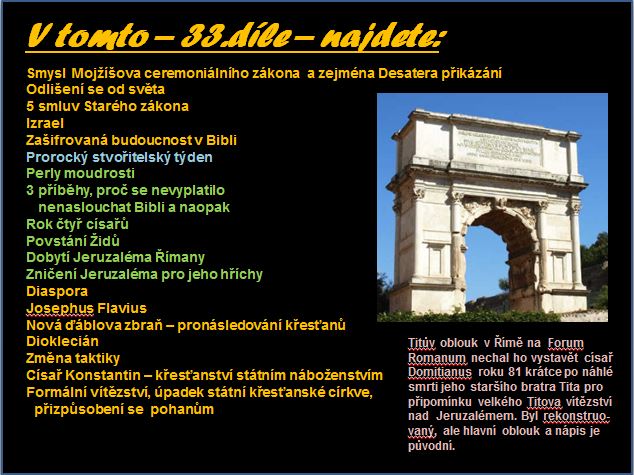 V tomto – 33.díle – najdete:

Smysl Mojžíšova ceremoniálního zákona a zejména Desatera přikázání
Odlišení se od světa
5 smluv Starého zákona
Izrael
Zašifrovaná budoucnost v Bibli
Prorocký stvořitelský týden
Perly moudrosti
3 příběhy, proč se nevyplatilo nenaslouchat Bibli a naopak
Rok čtyř císařů
Povstání Židů
Dobytí Jeruzaléma Římany
Zničení Jeruzaléma pro jeho hříchy
Diaspora
Josephus Flavius
Nová ďáblova zbraň – pronásledování křesťanů
Dioklecián
Změna taktiky
Císař Konstantin – křesťanství státním náboženstvím
Formální vítězství, úpadek státní křesťanské církve, přizpůsobení se pohanům

Titův oblouk v Římě na Forum Romanum nechal ho vystavět císař Domitianus roku 81 krátce po náhlé smrti jeho staršího bratra Tita pro připomínku velkého Titova vítězství nad Jeruzalémem. Byl rekonstruovaný, ale hlavní oblouk a nápis je původní.